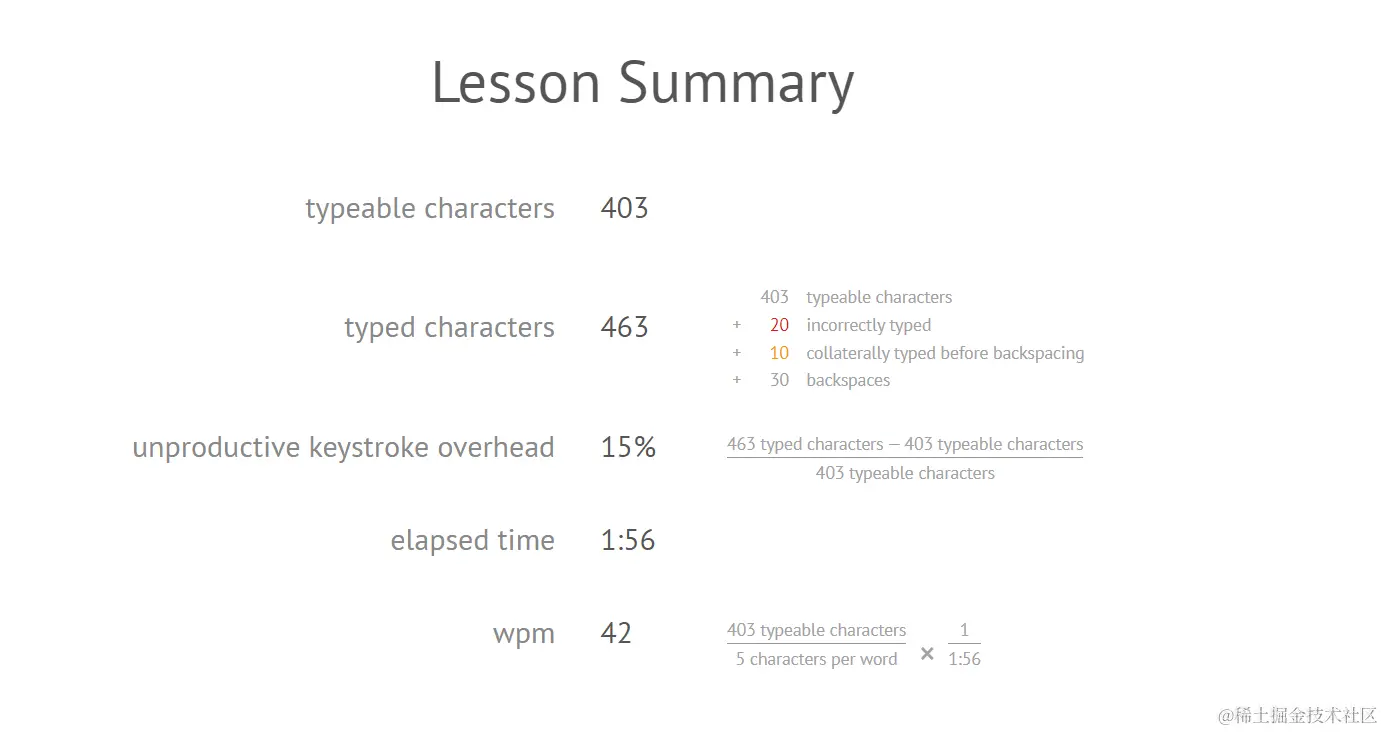 Lesson Summary

typeable characters 403

typed characters 463

403 typeable characters
+ 20 incorrectly typed
+ 10 collaterally typed before backspacing
+ 30 backspaces

unproductive keystroke overhead 15%

$\frac{\text{463 typed characters} - \text{403 typeable characters}}{\text{403 typeable characters}}$

elapsed time 1:56

wpm 42

$\frac{\text{403 typeable characters}}{\text{5 characters per word}} \times \frac{1}{1:56}$

@稀土掘金技术社区